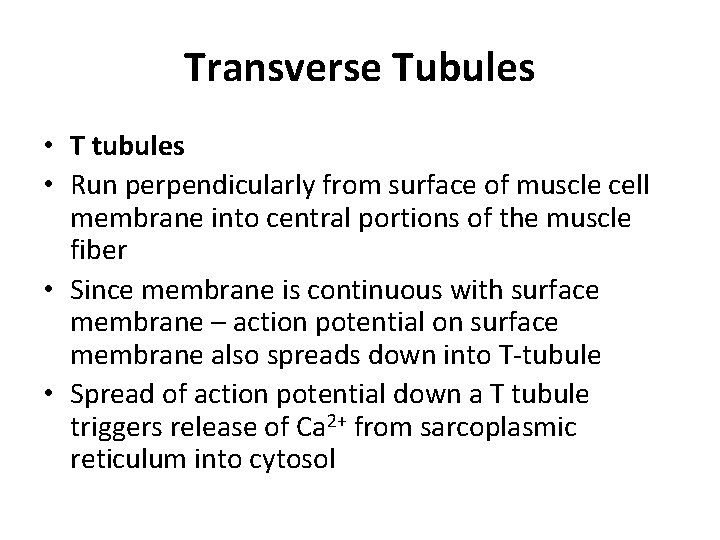 Transverse Tubules

• T tubules
• Run perpendicularly from surface of muscle cell membrane into central portions of the muscle fiber
• Since membrane is continuous with surface membrane – action potential on surface membrane also spreads down into T-tubule
• Spread of action potential down a T tubule triggers release of $Ca^{2+}$ from sarcoplasmic reticulum into cytosol